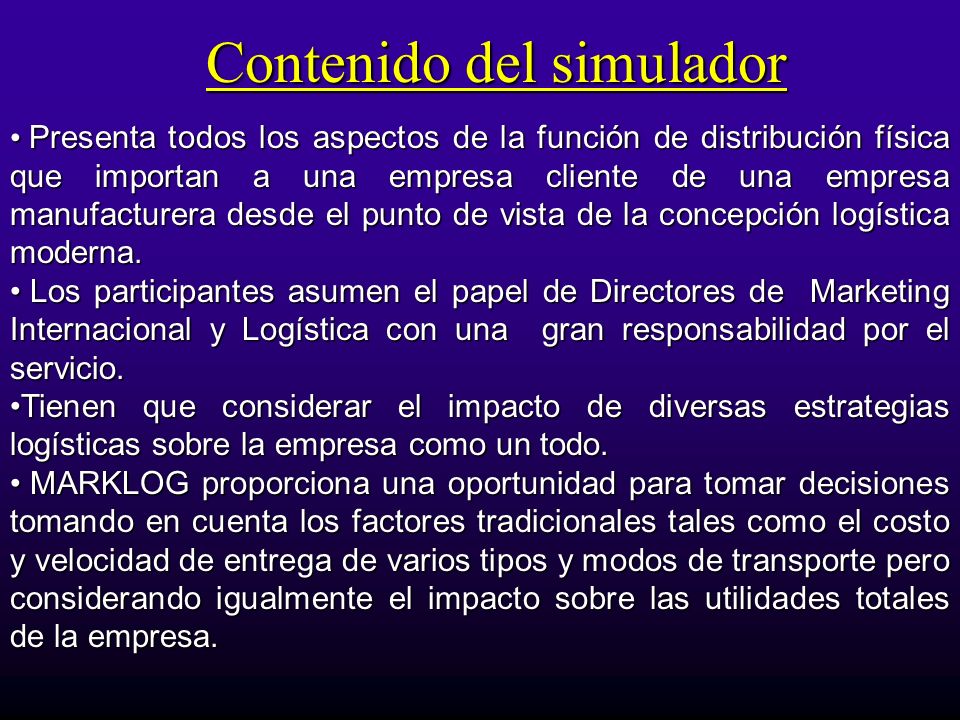 Contenido del simulador

• Presenta todos los aspectos de la función de distribución física que importan a una empresa cliente de una empresa manufacturera desde el punto de vista de la concepción logística moderna.

• Los participantes asumen el papel de Directores de Marketing Internacional y Logística con una gran responsabilidad por el servicio.

•Tienen que considerar el impacto de diversas estrategias logísticas sobre la empresa como un todo.

• MARKLOG proporciona una oportunidad para tomar decisiones tomando en cuenta los factores tradicionales tales como el costo y velocidad de entrega de varios tipos y modos de transporte pero considerando igualmente el impacto sobre las utilidades totales de la empresa.